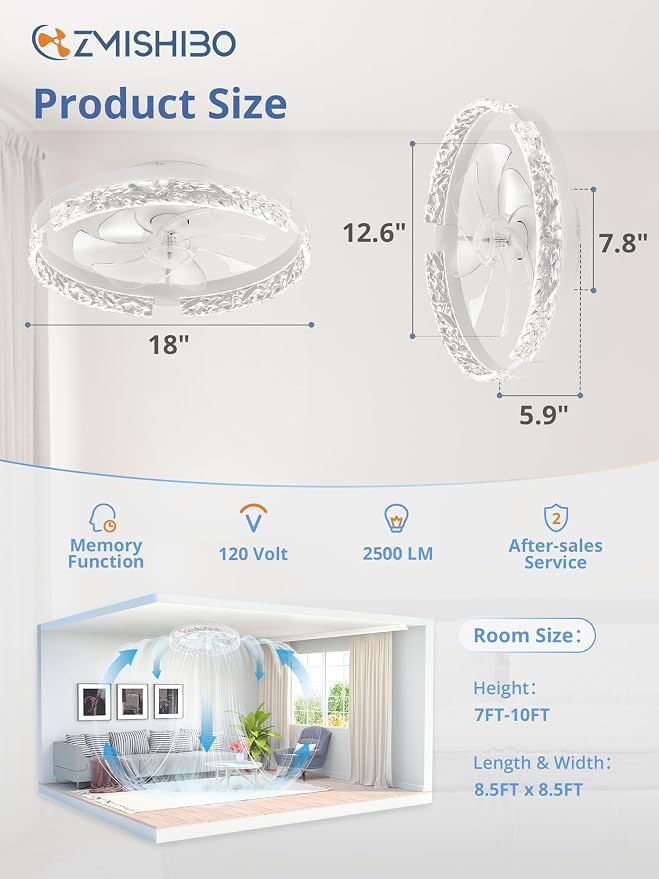 ZMISHIBO

Product Size

18"

12.6"

7.8"

5.9"

Memory Function

V

120 Volt

2500 LM

2

After-sales Service

Room Size:

Height:
7FT-10FT

Length & Width:
8.5FT x 8.5FT